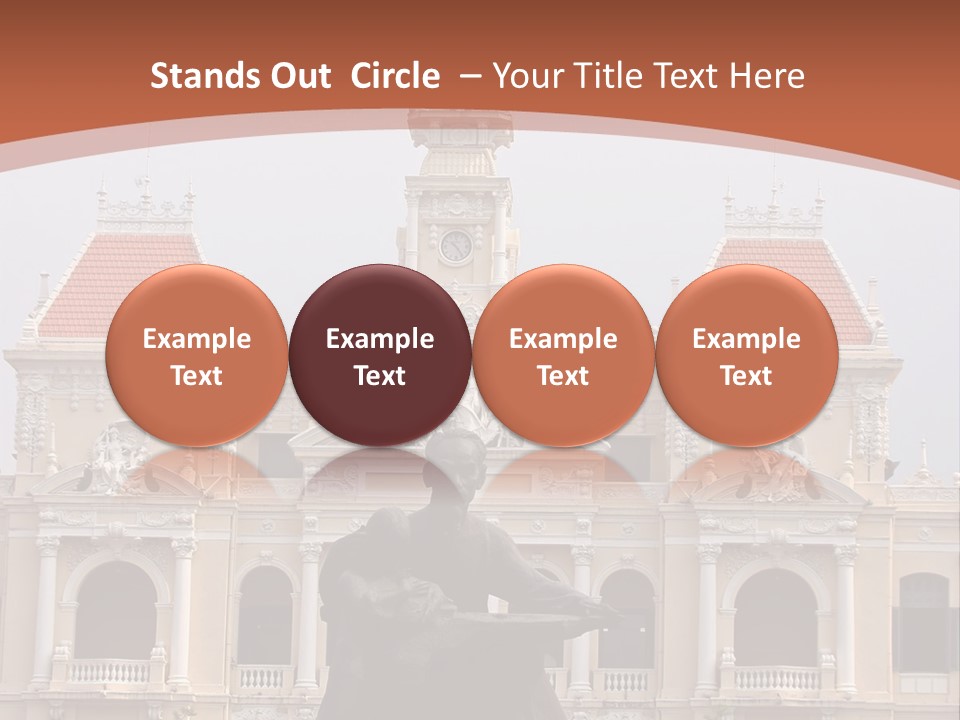 Stands Out Circle – Your Title Text Here

Example Text

Example Text

Example Text

Example Text